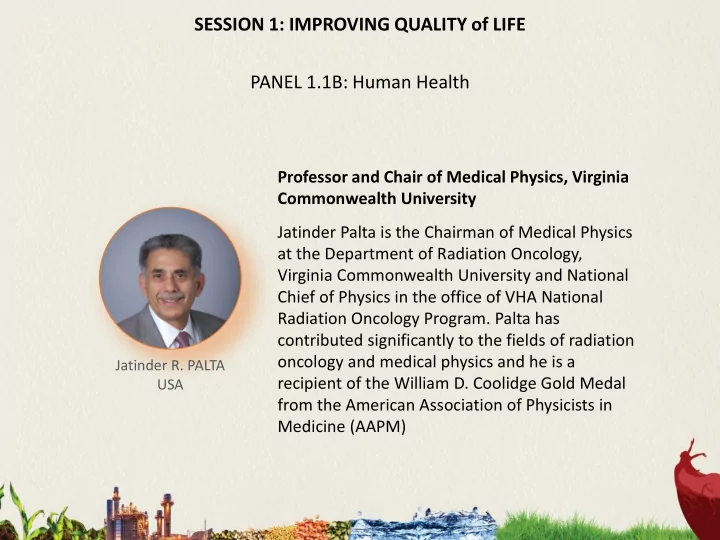 SESSION 1: IMPROVING QUALITY of LIFE

PANEL 1.1B: Human Health

Jatinder R. PALTA
USA

Professor and Chair of Medical Physics, Virginia Commonwealth University

Jatinder Palta is the Chairman of Medical Physics at the Department of Radiation Oncology, Virginia Commonwealth University and National Chief of Physics in the office of VHA National Radiation Oncology Program. Palta has contributed significantly to the fields of radiation oncology and medical physics and he is a recipient of the William D. Coolidge Gold Medal from the American Association of Physicists in Medicine (AAPM)